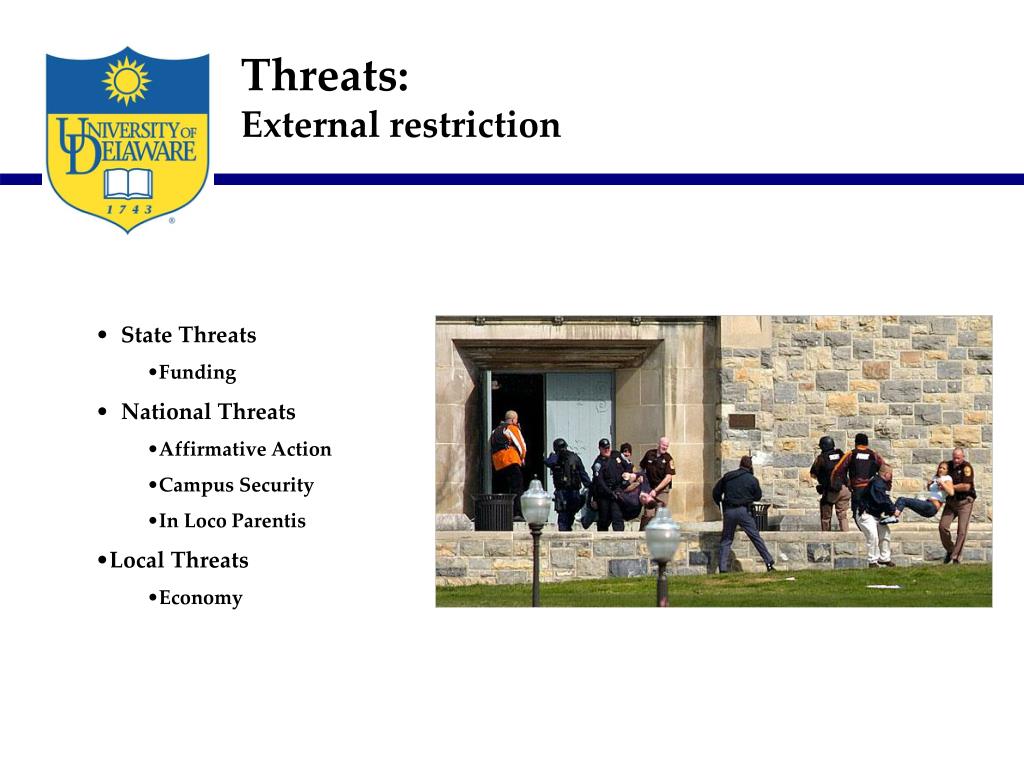 UNIVERSITY OF DELAWARE
1743

Threats:
External restriction

• State Threats
•Funding
• National Threats
•Affirmative Action
•Campus Security
•In Loco Parentis
•Local Threats
•Economy